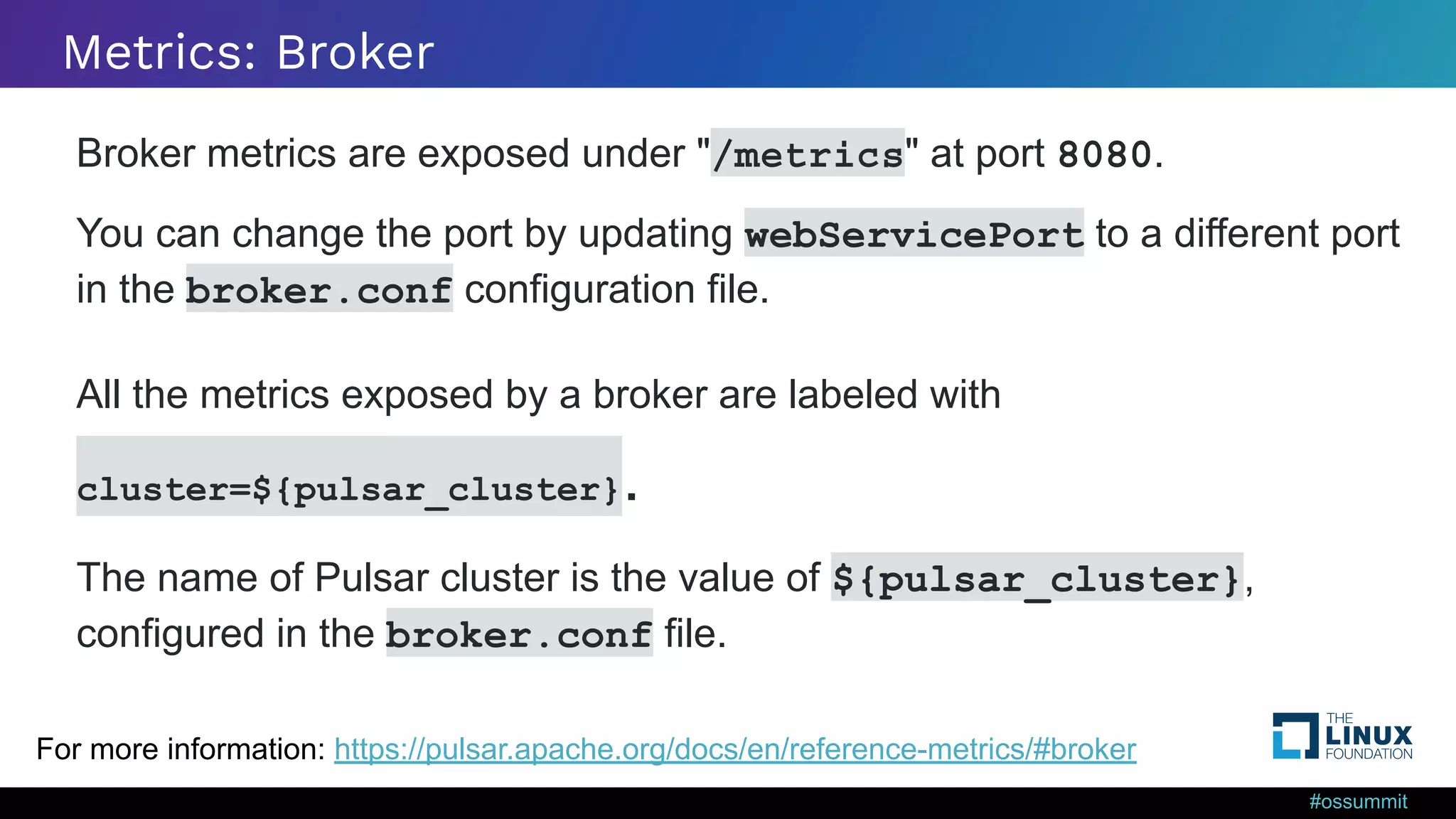 Metrics: Broker

Broker metrics are exposed under "/metrics" at port 8080.

You can change the port by updating webServicePort to a different port in the broker.conf configuration file.

All the metrics exposed by a broker are labeled with

cluster=${pulsar_cluster}.

The name of Pulsar cluster is the value of ${pulsar_cluster}, configured in the broker.conf file.

For more information: https://pulsar.apache.org/docs/en/reference-metrics/#broker

THE LINUX FOUNDATION

#ossummit